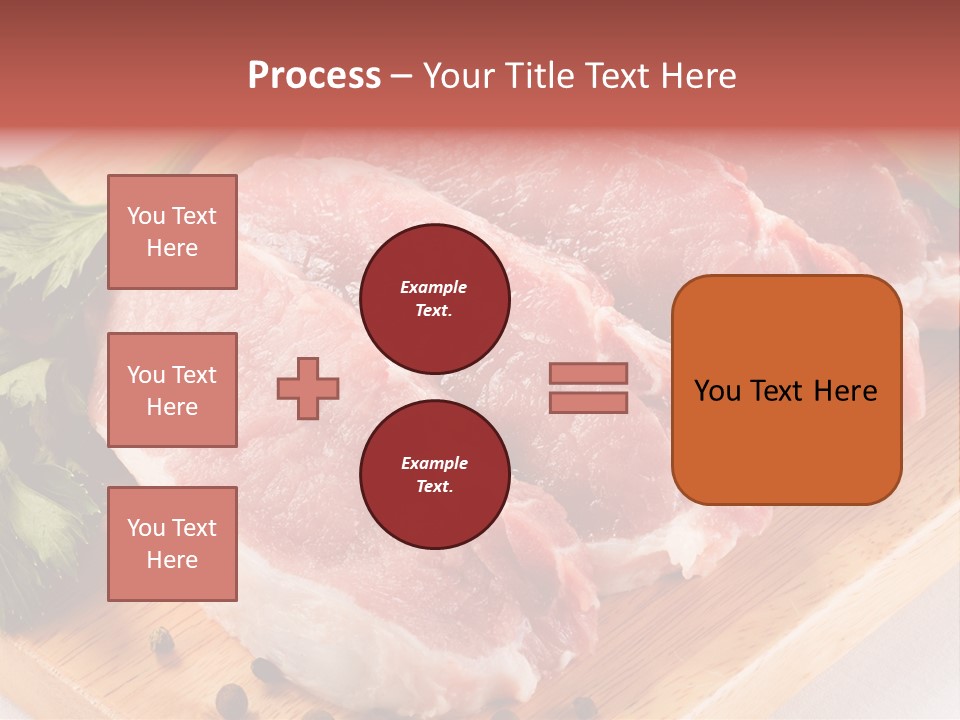 Process – Your Title Text Here

You Text Here

You Text Here

You Text Here

Example Text.

Example Text.

You Text Here